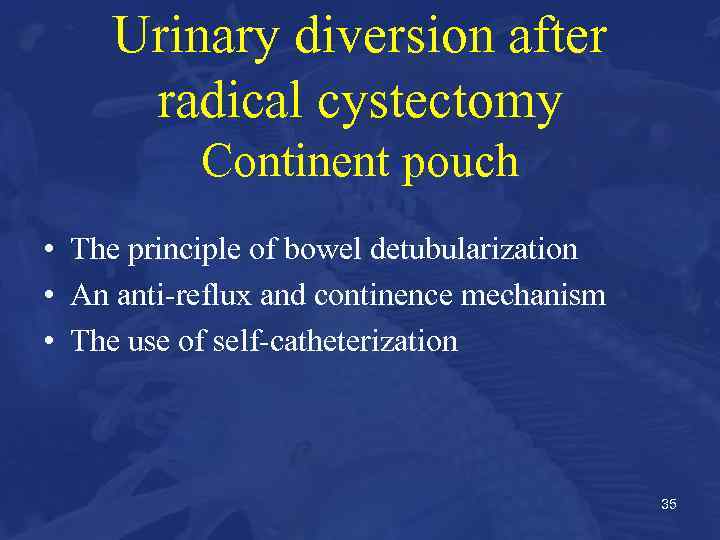 Urinary diversion after radical cystectomy
Continent pouch

• The principle of bowel detubularization
• An anti-reflux and continence mechanism
• The use of self-catheterization

35